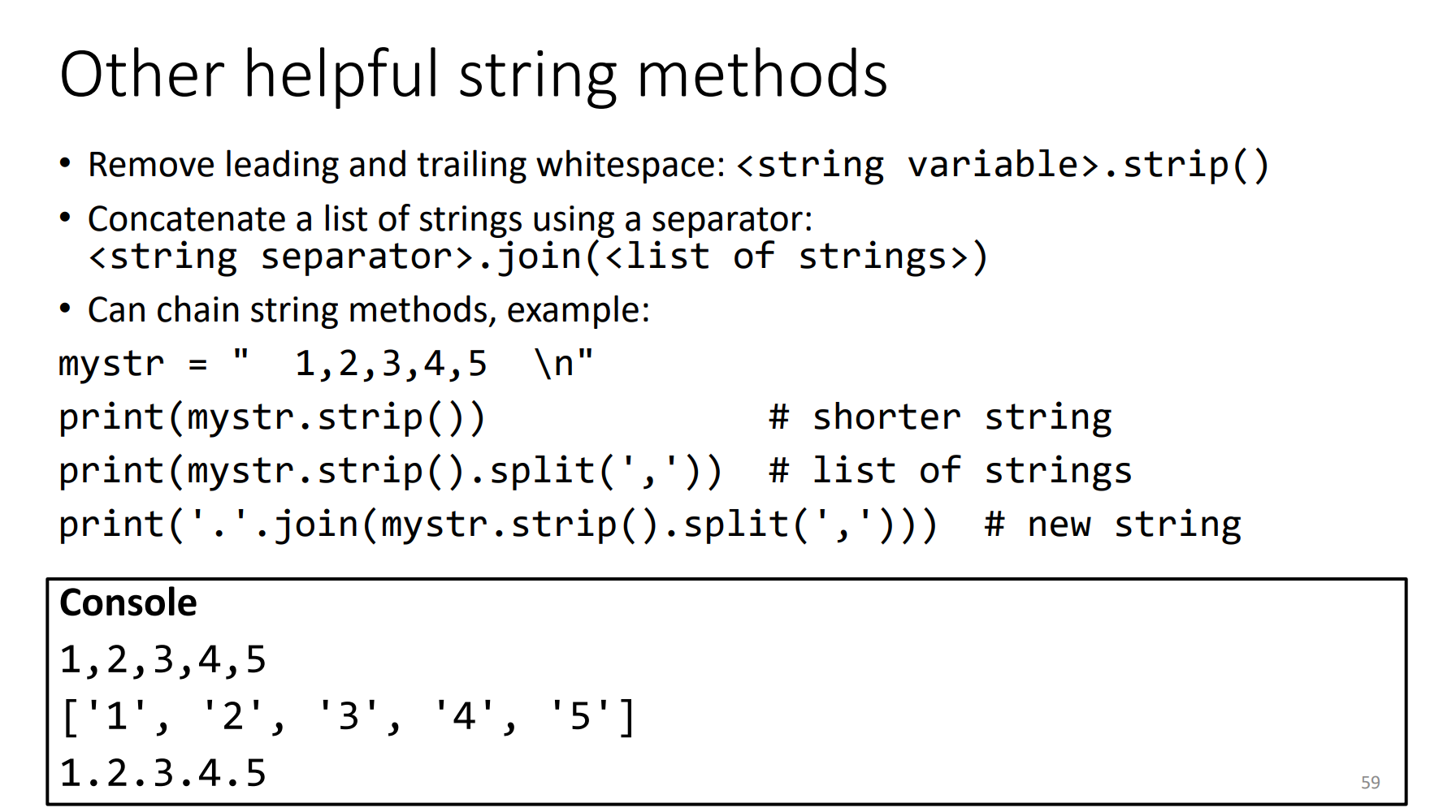 Other helpful string methods

• Remove leading and trailing whitespace: <string variable>.strip()
• Concatenate a list of strings using a separator:
<string separator>.join(<list of strings>)
• Can chain string methods, example:

mystr = "  1,2,3,4,5  \n"
print(mystr.strip())             # shorter string
print(mystr.strip().split(','))  # list of strings
print('.'.join(mystr.strip().split(',')))  # new string

Console
1,2,3,4,5
['1', '2', '3', '4', '5']
1.2.3.4.5

59